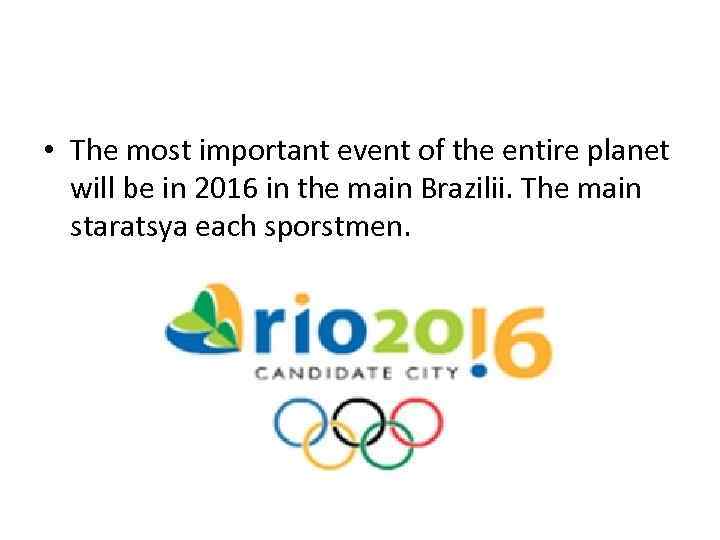 • The most important event of the entire planet will be in 2016 in the main Brazilii. The main staratsya each sporstmen.

rio2016
CANDIDATE CITY